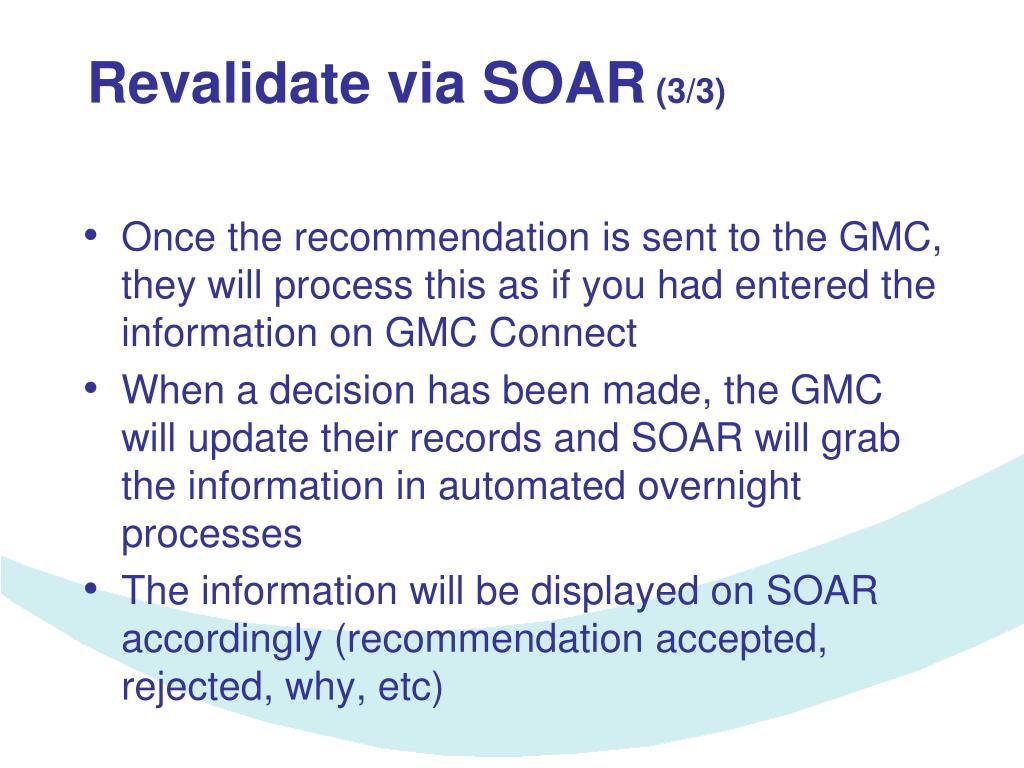 Revalidate via SOAR (3/3)

• Once the recommendation is sent to the GMC, they will process this as if you had entered the information on GMC Connect
• When a decision has been made, the GMC will update their records and SOAR will grab the information in automated overnight processes
• The information will be displayed on SOAR accordingly (recommendation accepted, rejected, why, etc)